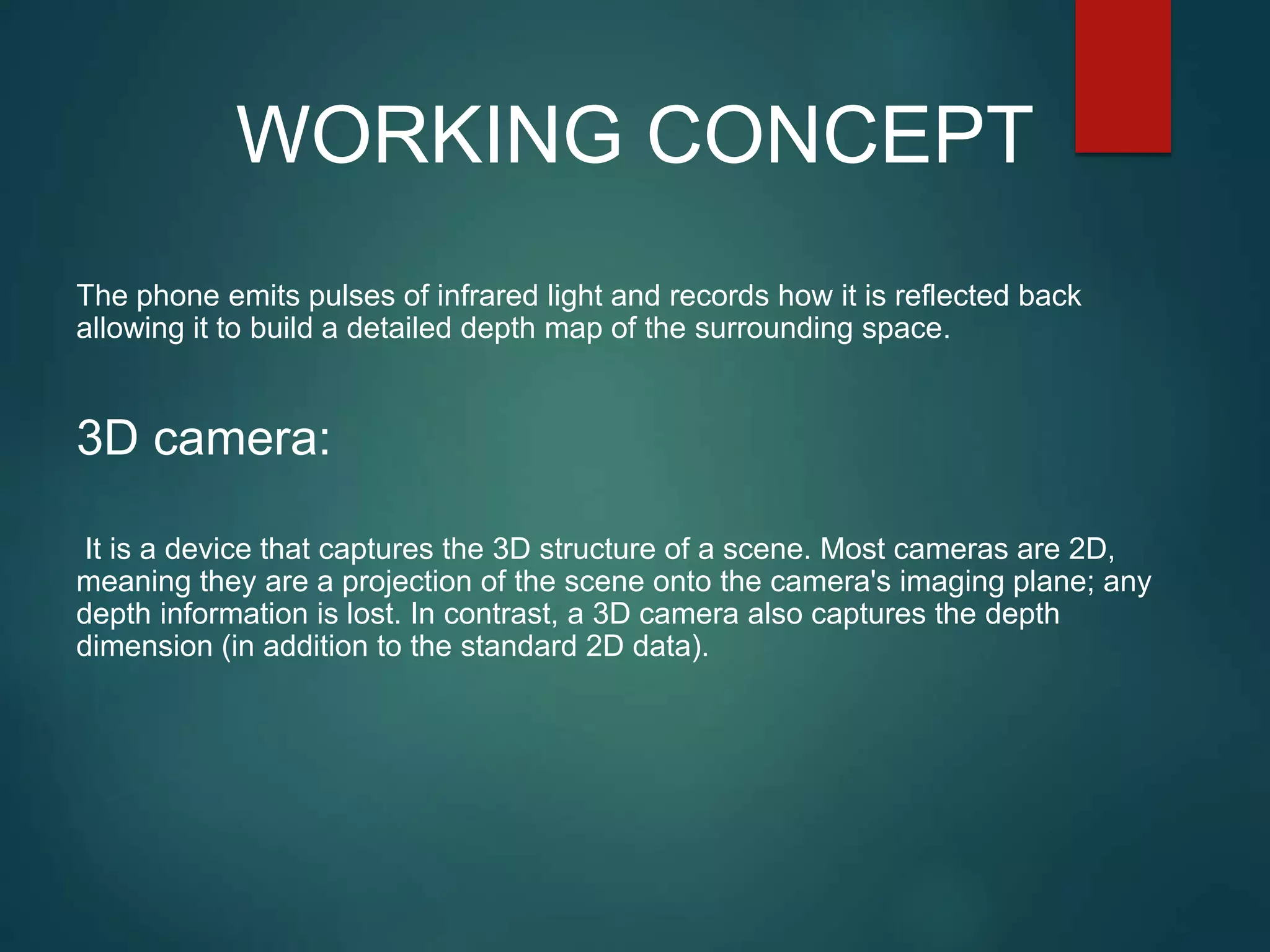 WORKING CONCEPT

The phone emits pulses of infrared light and records how it is reflected back allowing it to build a detailed depth map of the surrounding space.

3D camera:

It is a device that captures the 3D structure of a scene. Most cameras are 2D, meaning they are a projection of the scene onto the camera's imaging plane; any depth information is lost. In contrast, a 3D camera also captures the depth dimension (in addition to the standard 2D data).